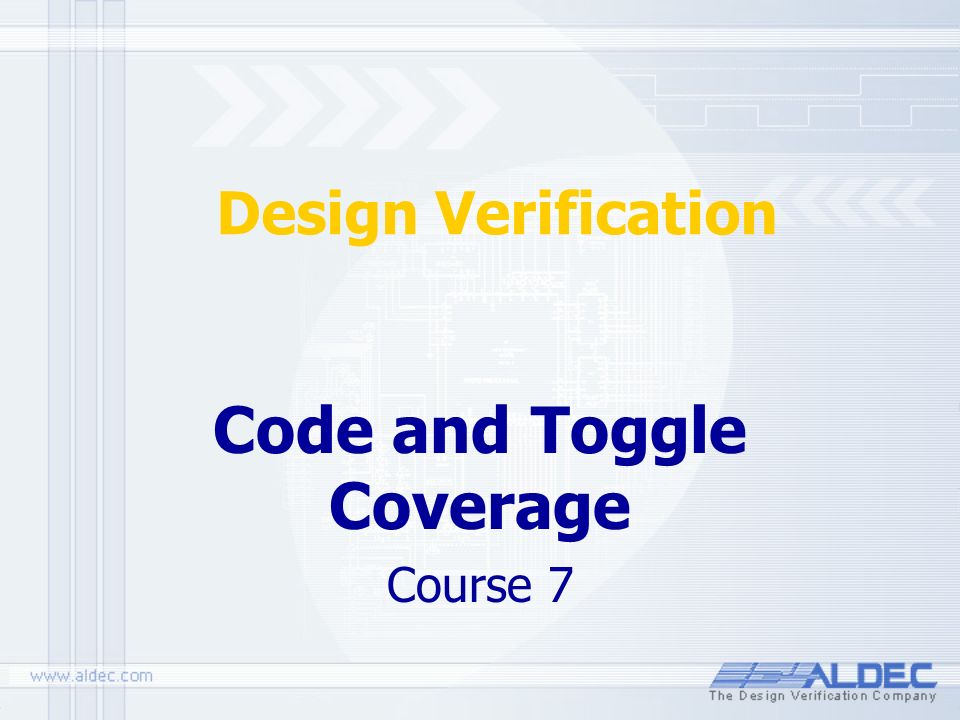 Design Verification

Code and Toggle Coverage

Course 7

www.aldec.com

ALDEC
The Design Verification Company